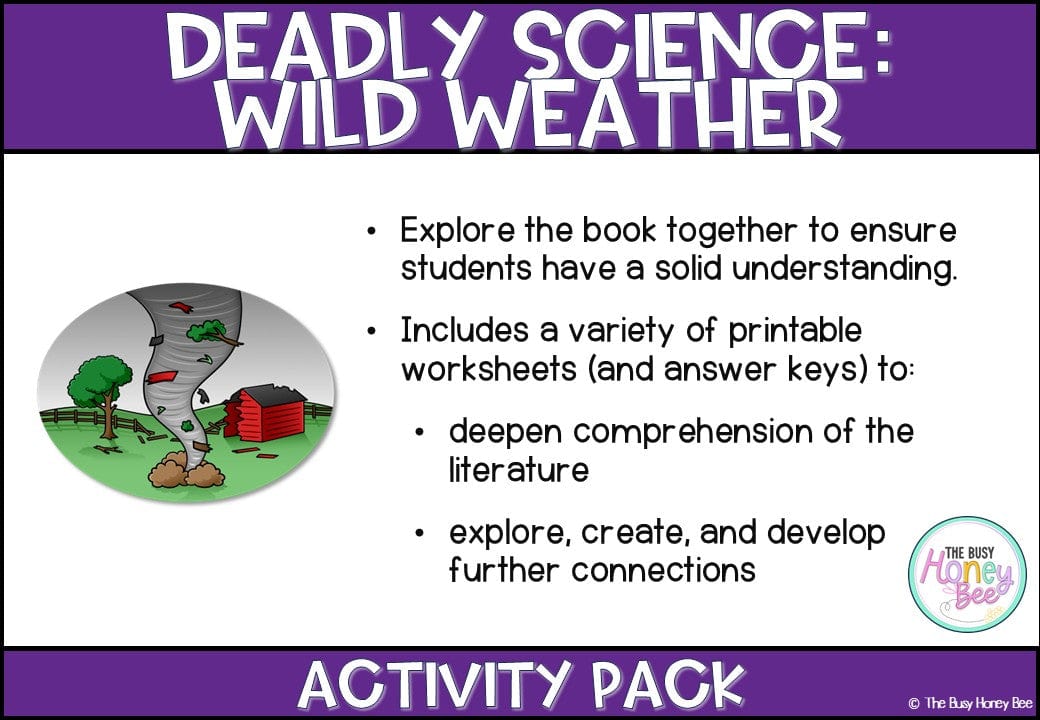 DEADLY SCIENCE: WILD WEATHER

• Explore the book together to ensure students have a solid understanding.

• Includes a variety of printable worksheets (and answer keys) to:

• deepen comprehension of the literature

• explore, create, and develop further connections

THE BUSY Honey Bee

ACTIVITY PACK

© The Busy Honey Bee